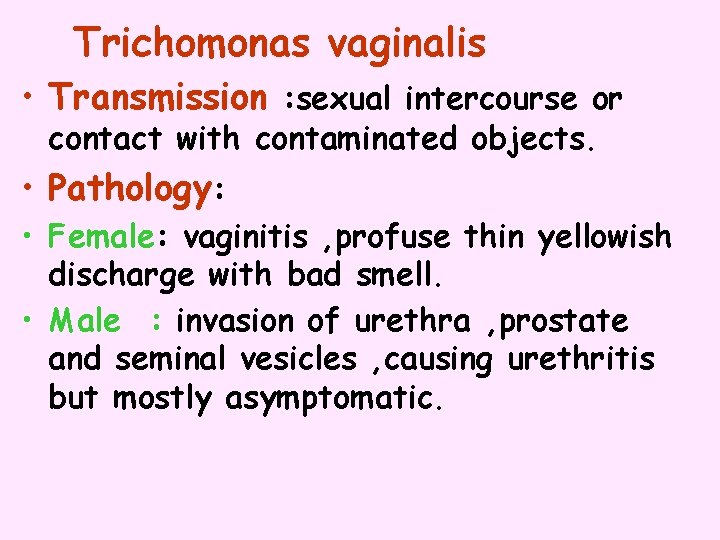 Trichomonas vaginalis

• Transmission :sexual intercourse or contact with contaminated objects.

• Pathology:

• Female: vaginitis ,profuse thin yellowish discharge with bad smell.

• Male : invasion of urethra ,prostate and seminal vesicles ,causing urethritis but mostly asymptomatic.